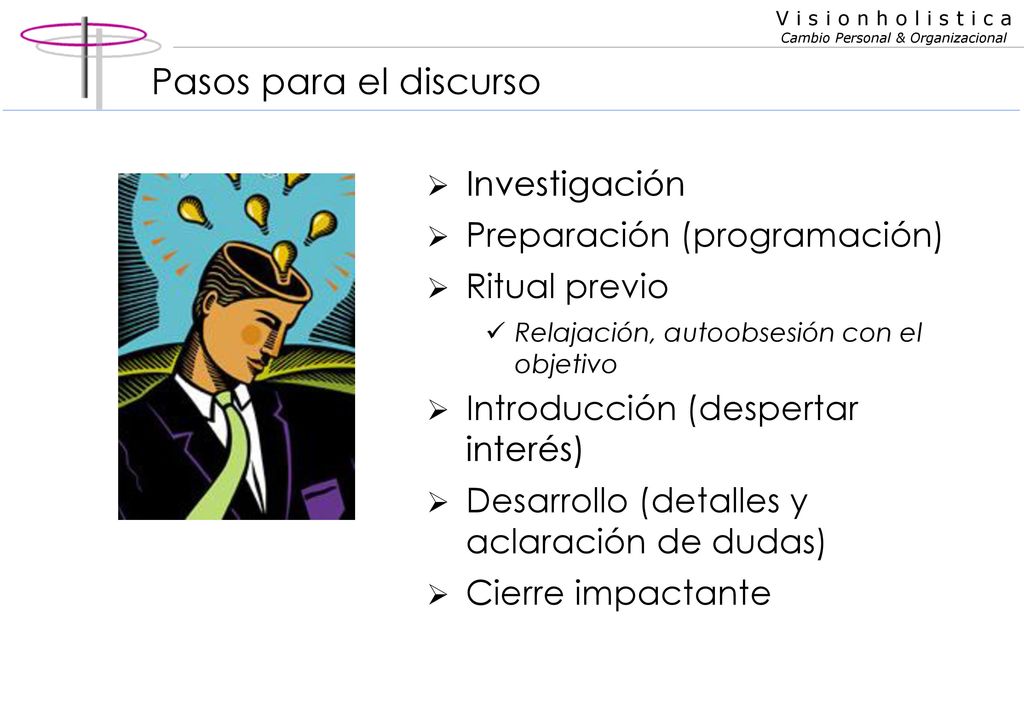 V i s i o n h o l i s t i c a
Cambio Personal & Organizacional

Pasos para el discurso

➢ Investigación
➢ Preparación (programación)
➢ Ritual previo
✓ Relajación, autoobsesión con el objetivo
➢ Introducción (despertar interés)
➢ Desarrollo (detalles y aclaración de dudas)
➢ Cierre impactante